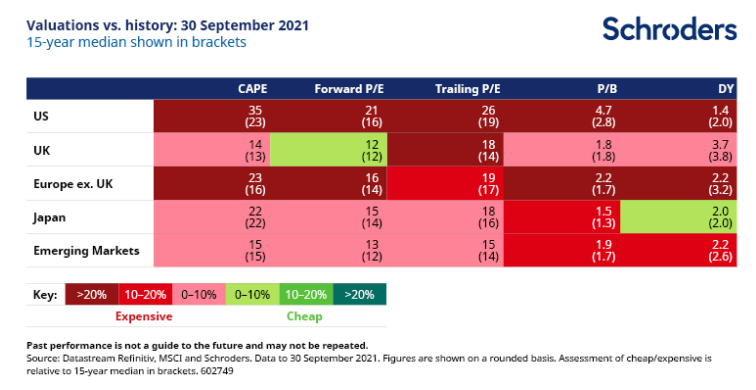 Valuations vs. history: 30 September 2021
15-year median shown in brackets

Schroders

| | CAPE | Forward P/E | Trailing P/E | P/B | DY |
|---|---|---|---|---|---|
| US | 35 (23) | 21 (16) | 26 (19) | 4.7 (2.8) | 1.4 (2.0) |
| UK | 14 (13) | 12 (12) | 18 (14) | 1.8 (1.8) | 3.7 (3.8) |
| Europe ex. UK | 23 (16) | 16 (14) | 19 (17) | 2.2 (1.7) | 2.2 (3.2) |
| Japan | 22 (22) | 15 (14) | 18 (16) | 1.5 (1.3) | 2.0 (2.0) |
| Emerging Markets | 15 (15) | 13 (12) | 15 (14) | 1.9 (1.7) | 2.2 (2.6) |

Key: >20% 10–20% 0–10% 0–10% 10–20% >20%
Expensive Cheap

Past performance is not a guide to the future and may not be repeated.
Source: Datastream Refinitiv, MSCI and Schroders. Data to 30 September 2021. Figures are shown on a rounded basis. Assessment of cheap/expensive is relative to 15-year median in brackets. 602749